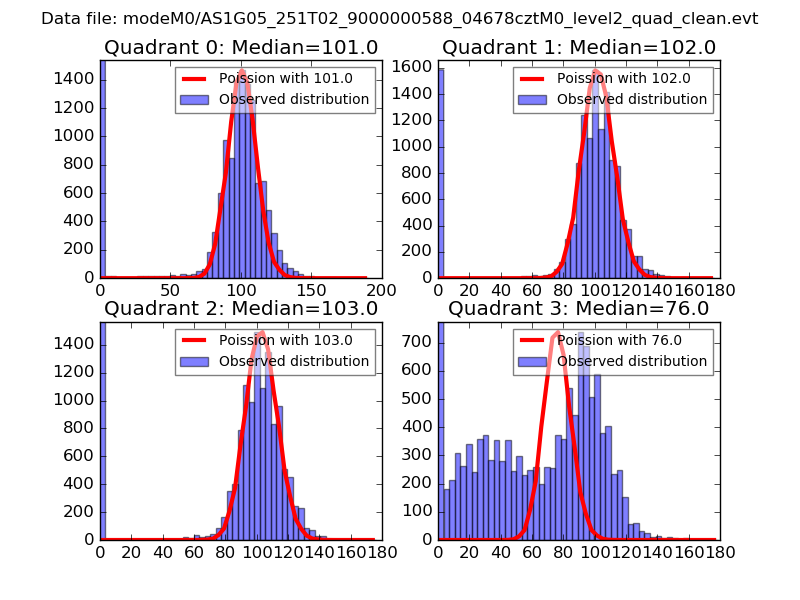 Data file: modeM0/AS1G05_251T02_9000000588_04678cztM0_level2_quad_clean.evt

Quadrant 0: Median=101.0

Poission with 101.0
Observed distribution

1400
1200
1000
800
600
400
200
0

0 50 100 150 200

Quadrant 1: Median=102.0

Poission with 102.0
Observed distribution

1600
1400
1200
1000
800
600
400
200
0

0 20 40 60 80 100 120 140 160 180

Quadrant 2: Median=103.0

Poission with 103.0
Observed distribution

1400
1200
1000
800
600
400
200
0

0 20 40 60 80 100 120 140 160 180

Quadrant 3: Median=76.0

Poission with 76.0
Observed distribution

700
600
500
400
300
200
100
0

0 20 40 60 80 100 120 140 160 180